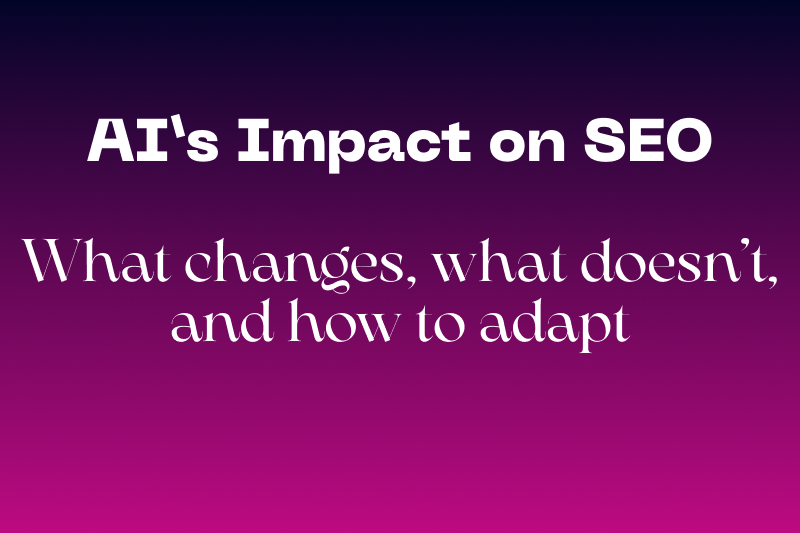 AI's Impact on SEO

What changes, what doesn't, and how to adapt